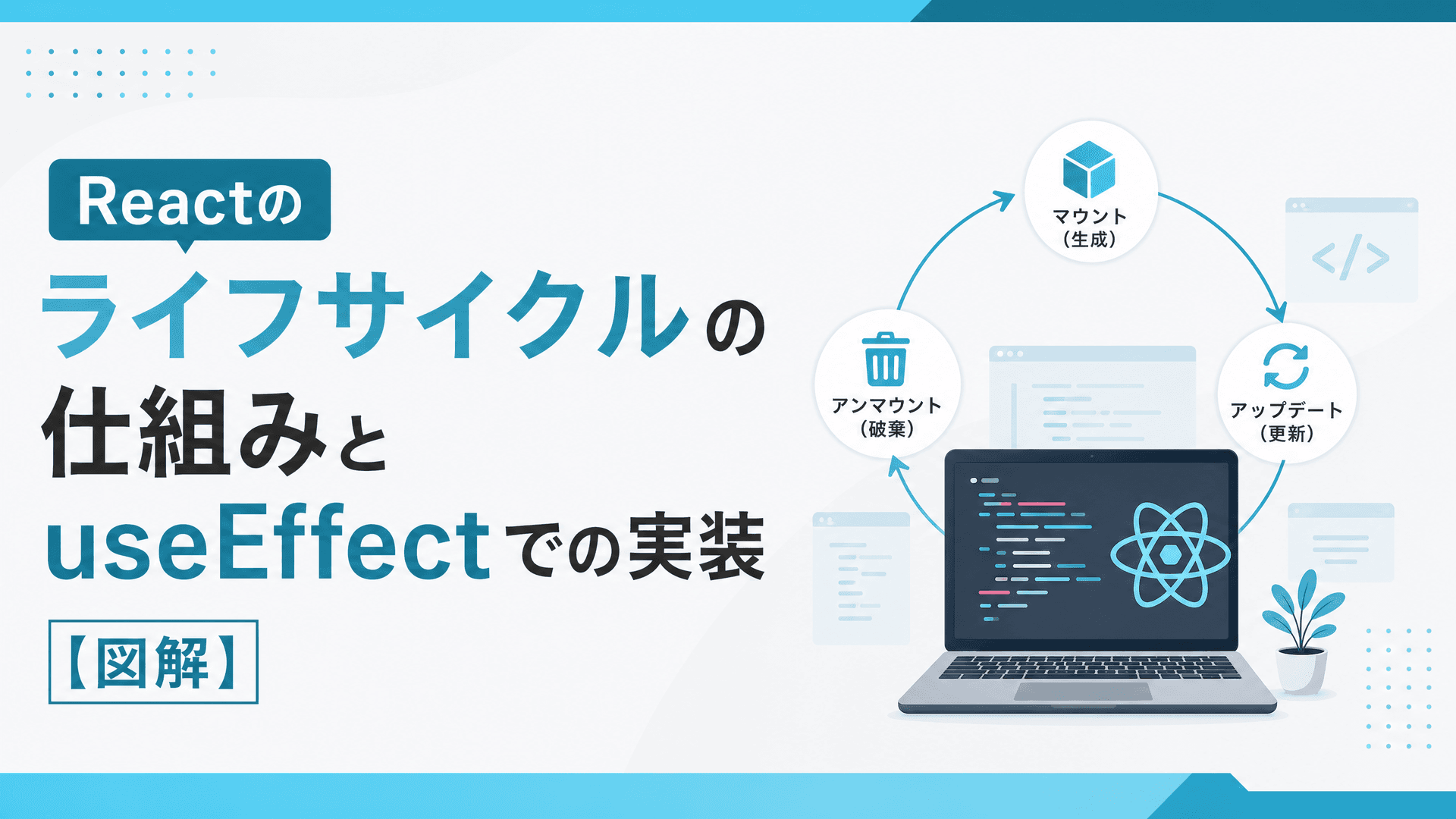 Reactの

ライフサイクルの

仕組みと

useEffectでの実装

【図解】

マウント
(生成)

アップデート
(更新)

アンマウント
(破棄)

</>